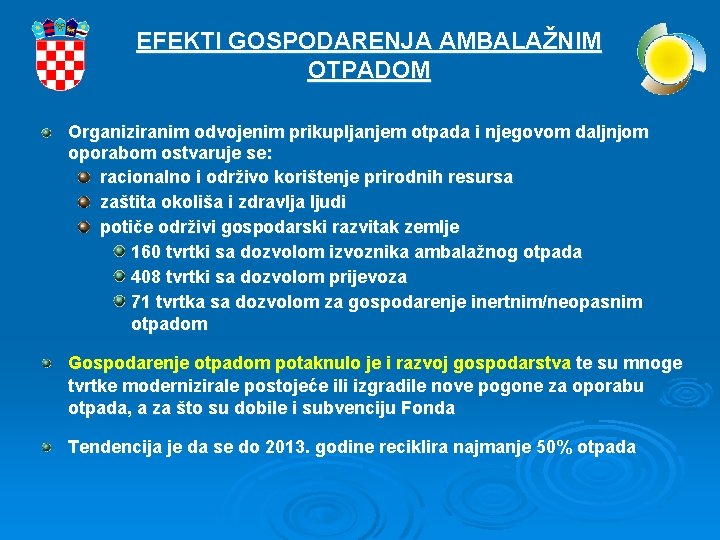 EFEKTI GOSPODARENJA AMBALAŽNIM OTPADOM

Organiziranim odvojenim prikupljanjem otpada i njegovom daljnjom oporabom ostvaruje se:

racionalno i održivo korištenje prirodnih resursa

zaštita okoliša i zdravlja ljudi

potiče održivi gospodarski razvitak zemlje

160 tvrtki sa dozvolom izvoznika ambalažnog otpada

408 tvrtki sa dozvolom prijevoza

71 tvrtka sa dozvolom za gospodarenje inertnim/neopasnim otpadom

Gospodarenje otpadom potaknulo je i razvoj gospodarstva te su mnoge tvrtke modernizirale postojeće ili izgradile nove pogone za oporabu otpada, a za što su dobile i subvenciju Fonda

Tendencija je da se do 2013. godine reciklira najmanje 50% otpada